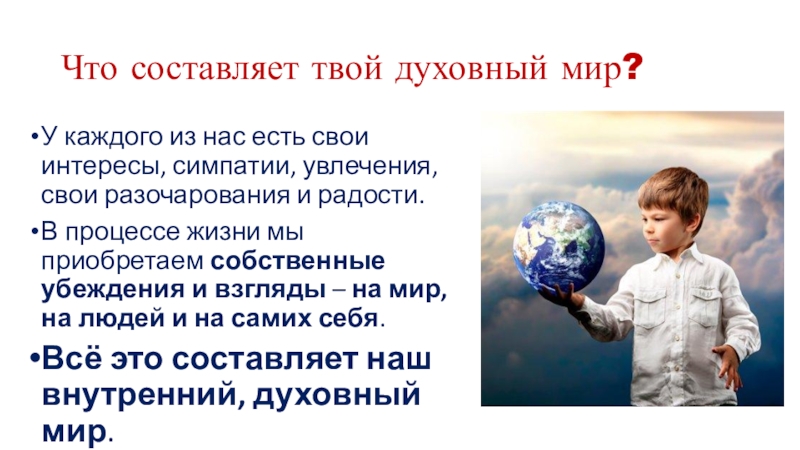 Что составляет твой духовный мир?

•У каждого из нас есть свои интересы, симпатии, увлечения, свои разочарования и радости.

•В процессе жизни мы приобретаем собственные убеждения и взгляды – на мир, на людей и на самих себя.

•Всё это составляет наш внутренний, духовный мир.